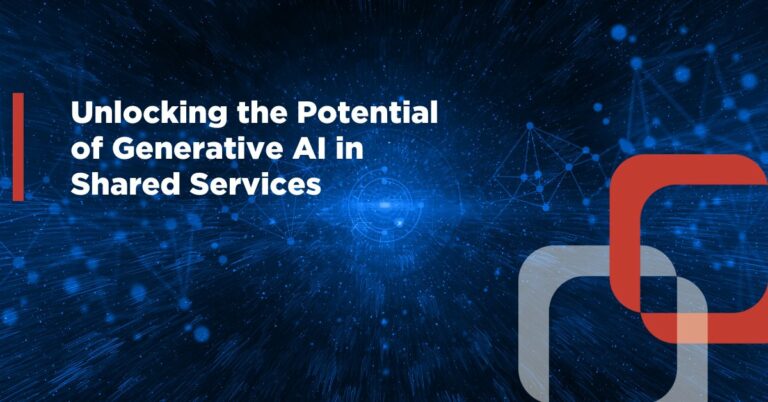 Unlocking the Potential of Generative AI in Shared Services